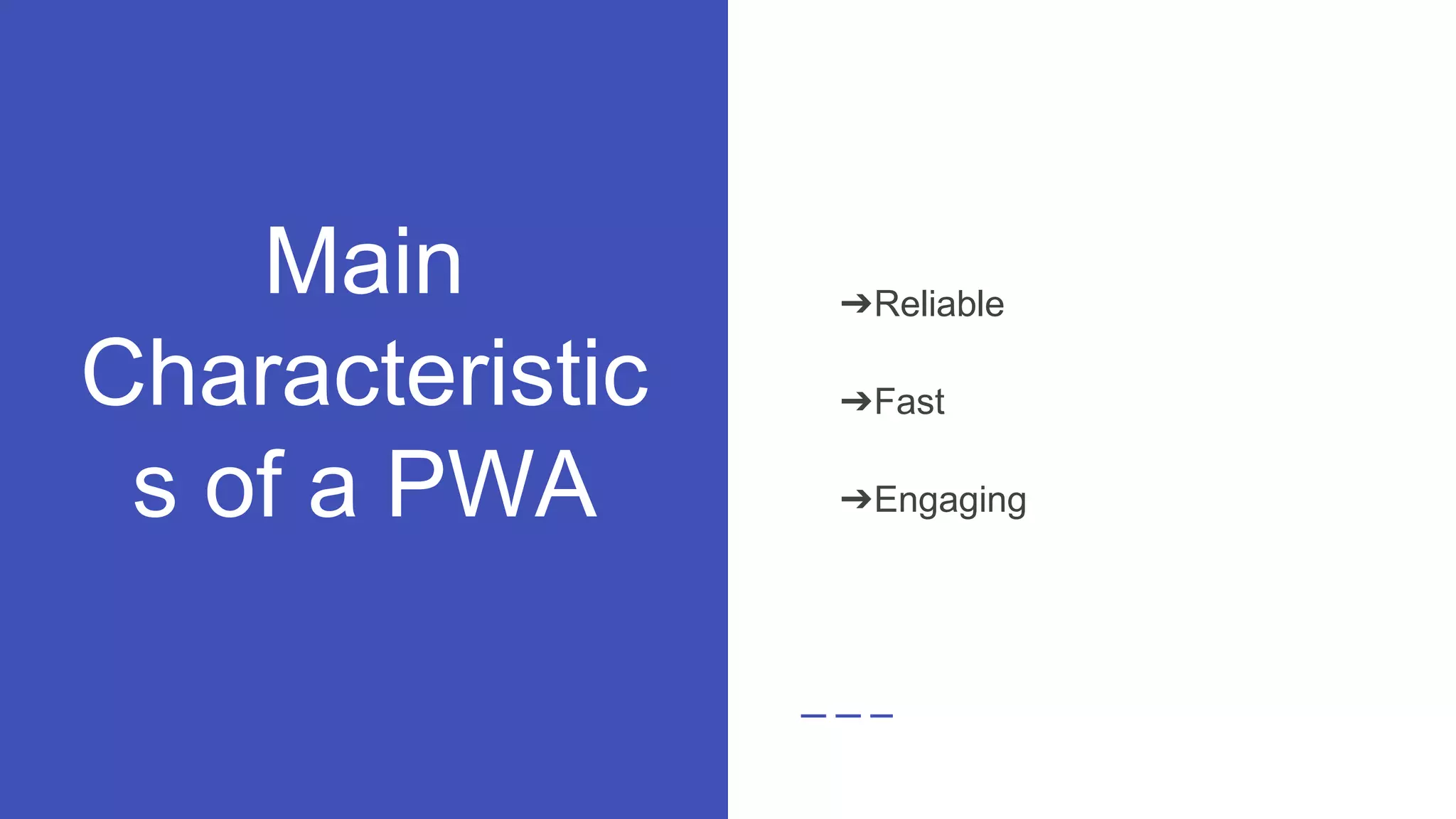 Main Characteristics of a PWA

➔Reliable

➔Fast

➔Engaging